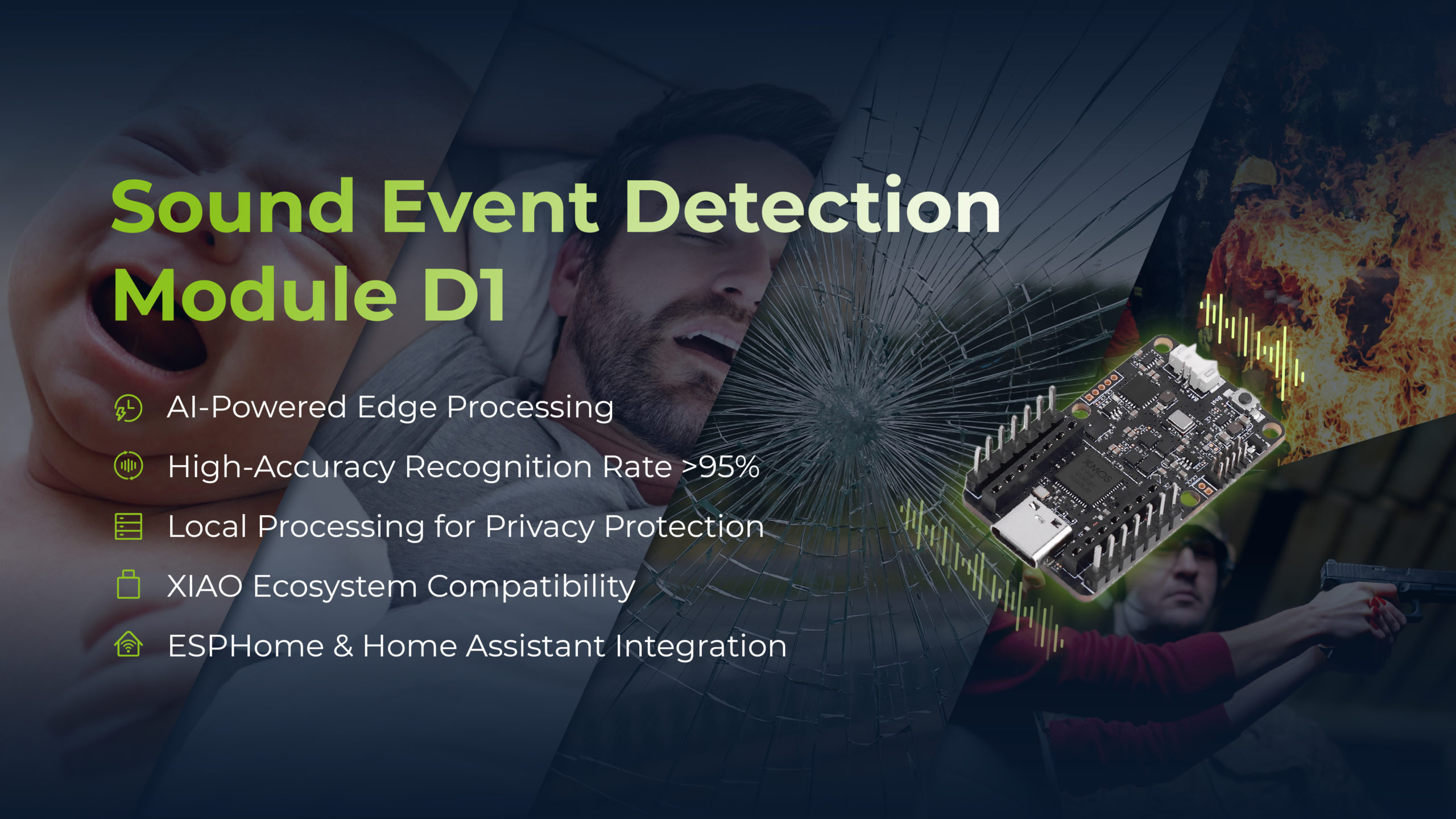 Sound Event Detection Module D1

AI-Powered Edge Processing

High-Accuracy Recognition Rate >95%

Local Processing for Privacy Protection

XIAO Ecosystem Compatibility

ESPHome & Home Assistant Integration

XMOS